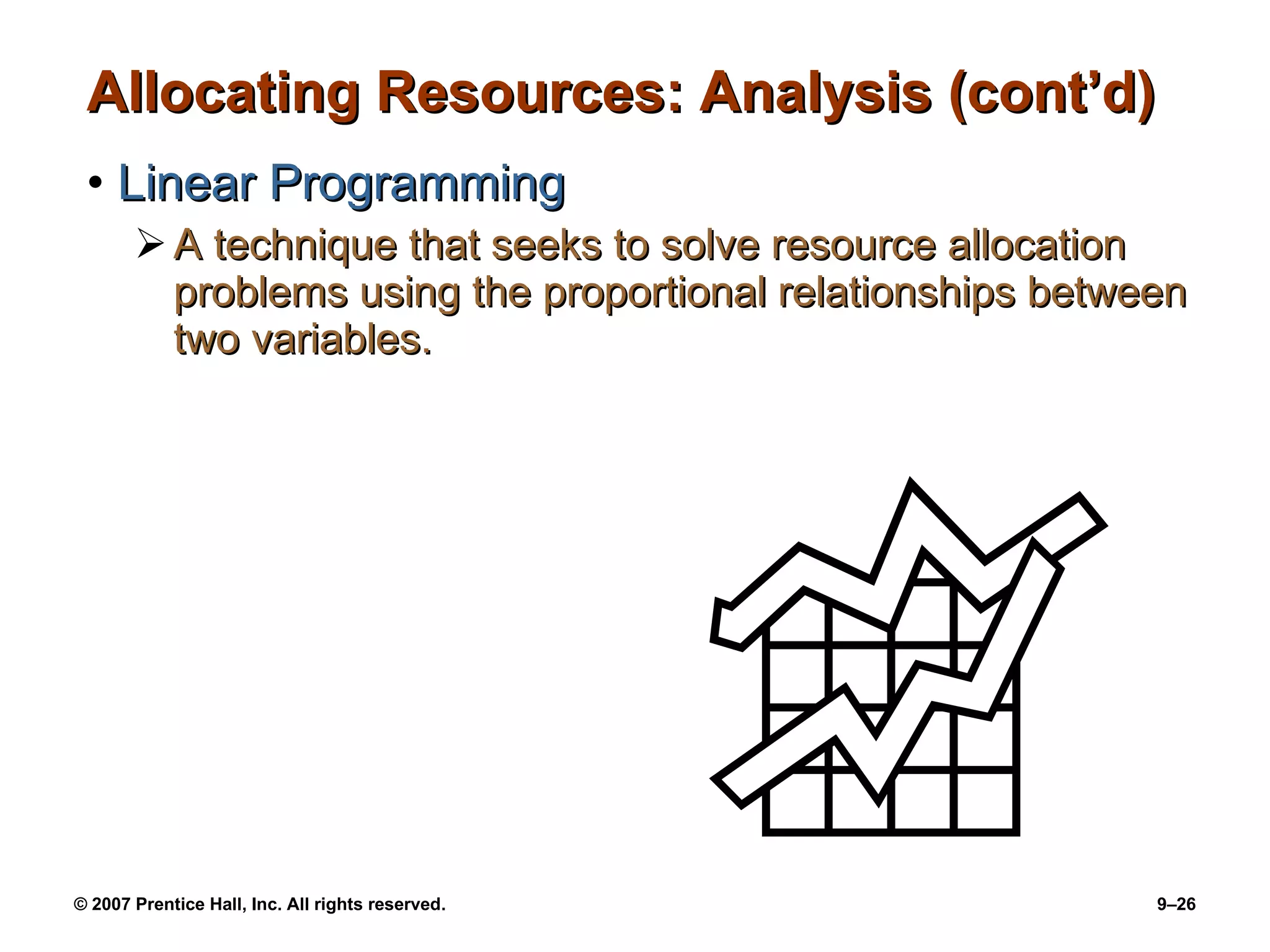 Allocating Resources: Analysis (cont’d)

• Linear Programming

➢ A technique that seeks to solve resource allocation problems using the proportional relationships between two variables.

© 2007 Prentice Hall, Inc. All rights reserved.

9–26